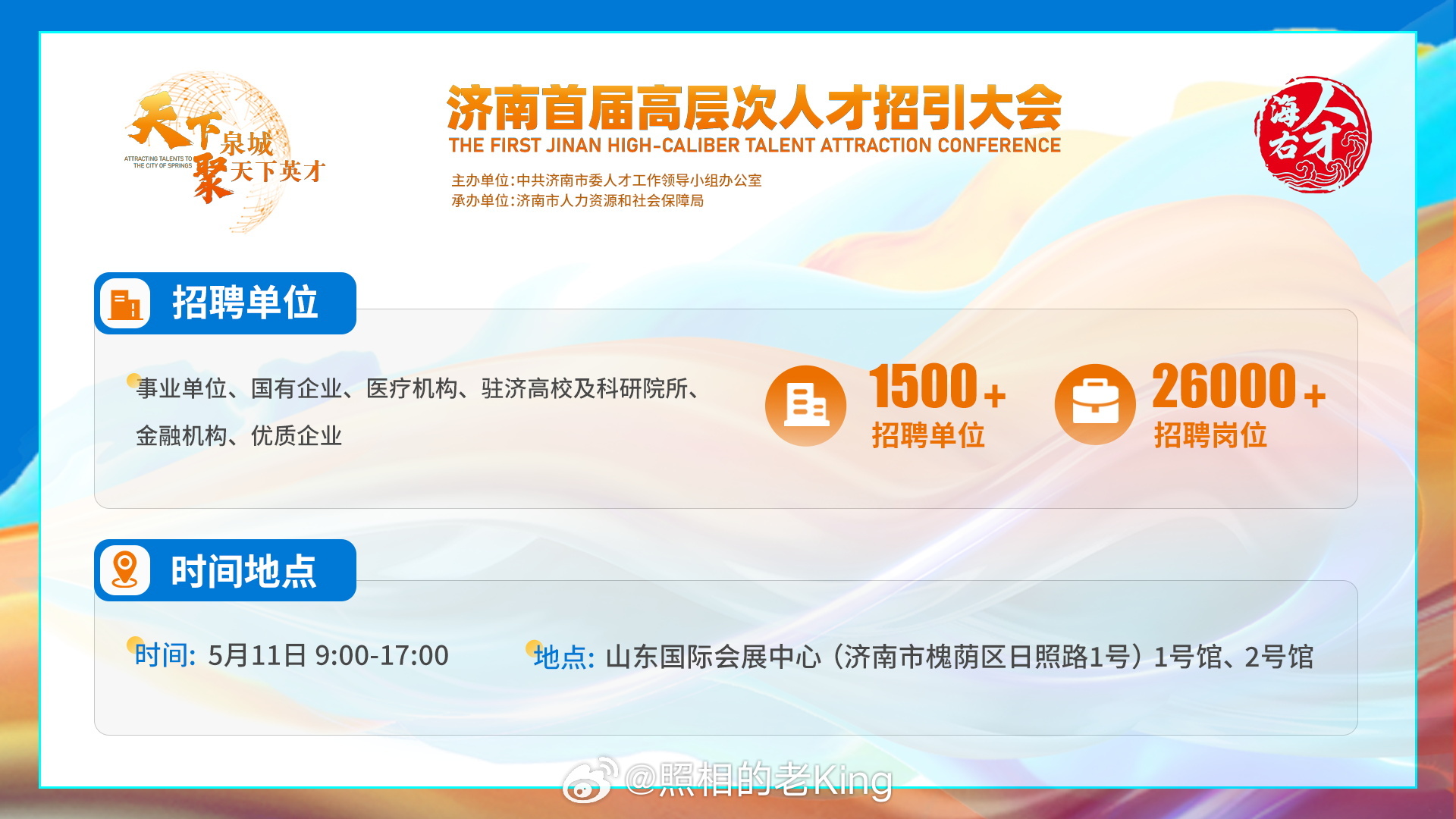 天下泉城 聚天下英才
ATTRACTING TALENTS TO THE CITY OF SPRINGS

济南首届高层次人才招引大会
THE FIRST JINAN HIGH-CALIBER TALENT ATTRACTION CONFERENCE

主办单位:中共济南市委人才工作领导小组办公室
承办单位:济南市人力资源和社会保障局

海右人才

招聘单位

事业单位、国有企业、医疗机构、驻济高校及科研院所、金融机构、优质企业

1500+
招聘单位

26000+
招聘岗位

时间地点

时间: 5月11日 9:00-17:00

地点: 山东国际会展中心（济南市槐荫区日照路1号）1号馆、2号馆

@照相的老King